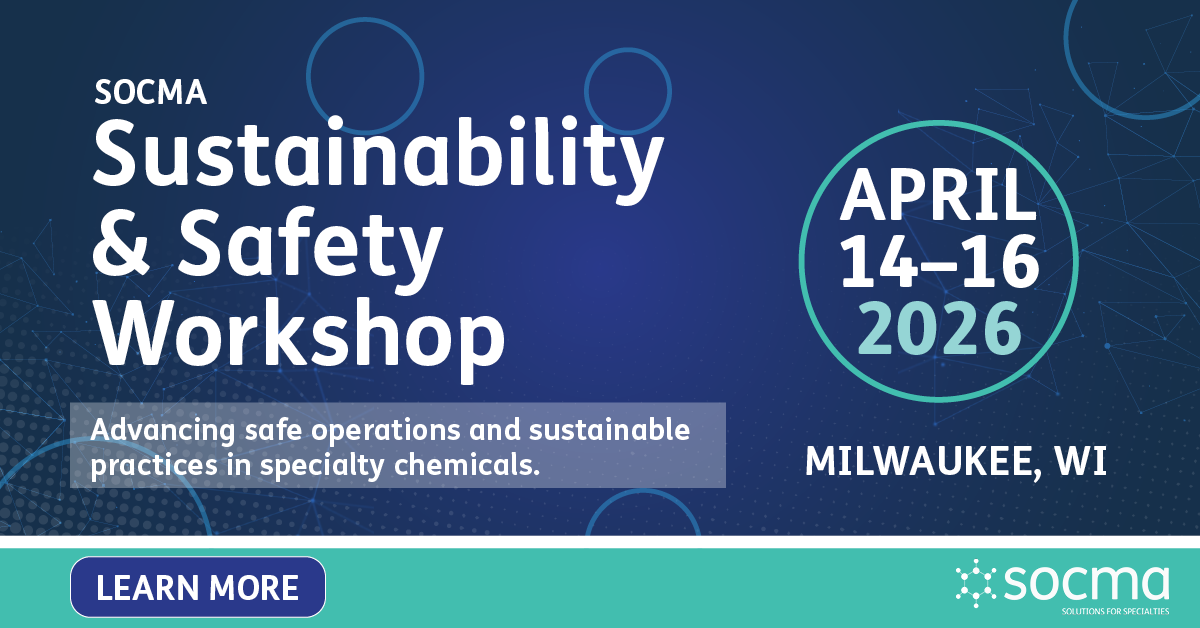 SOCMA
Sustainability & Safety Workshop

Advancing safe operations and sustainable practices in specialty chemicals.

APRIL
14–16
2026

MILWAUKEE, WI

LEARN MORE

socma
SOLUTIONS FOR SPECIALTIES